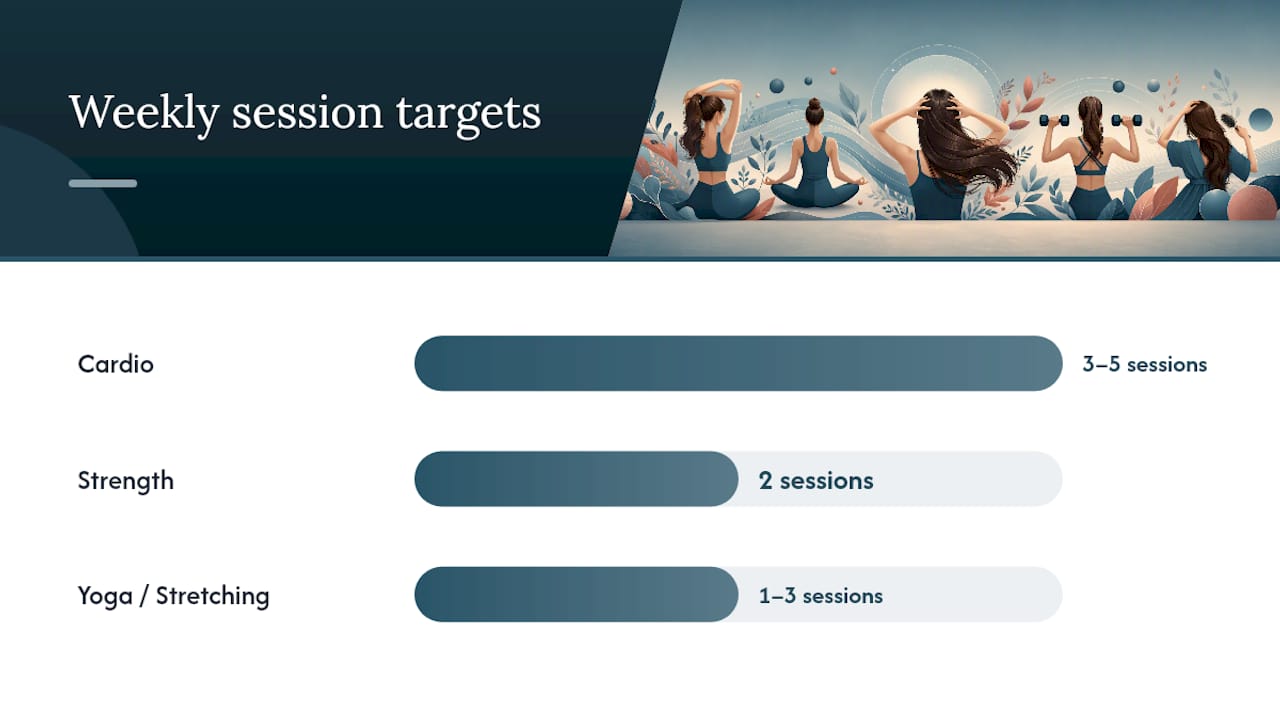 Weekly session targets

Cardio
3–5 sessions

Strength
2 sessions

Yoga / Stretching
1–3 sessions